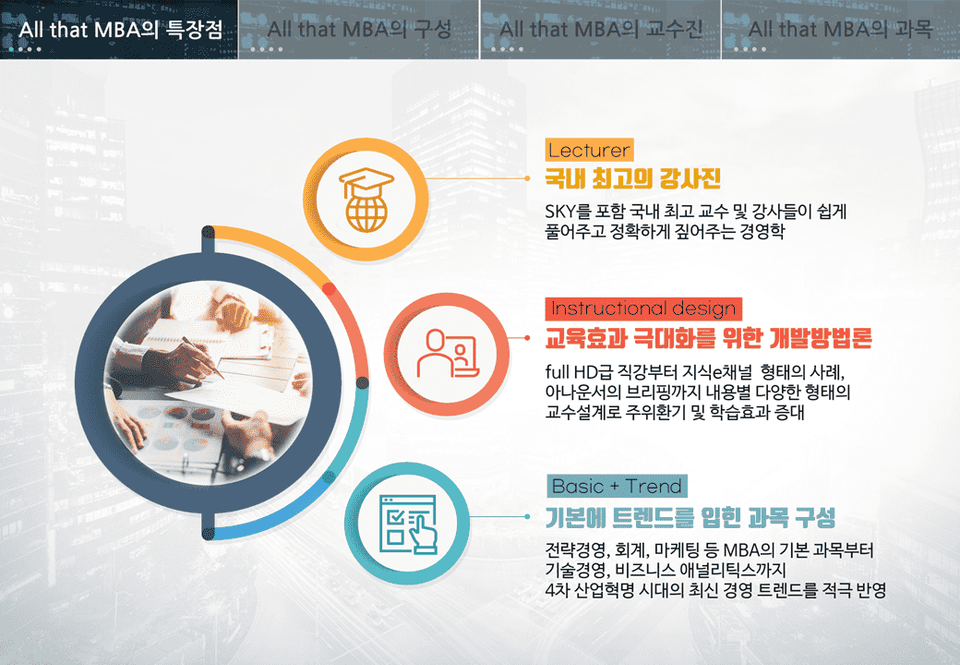 All that MBA의 특장점

All that MBA의 구성

All that MBA의 교수진

All that MBA의 과목

Lecturer

국내 최고의 강사진

SKY를 포함 국내 최고 교수 및 강사들이 쉽게 풀어주고 정확하게 짚어주는 경영학

Instructional design

교육효과 극대화를 위한 개발방법론

full HD급 직강부터 지식e채널 형태의 사례, 아나운서의 브리핑까지 내용별 다양한 형태의 교수설계로 주위환기 및 학습효과 증대

Basic + Trend

기본에 트렌드를 입힌 과목 구성

전략경영, 회계, 마케팅 등 MBA의 기본 과목부터 기술경영, 비즈니스 애널리틱스까지 4차 산업혁명 시대의 최신 경영 트렌드를 적극 반영